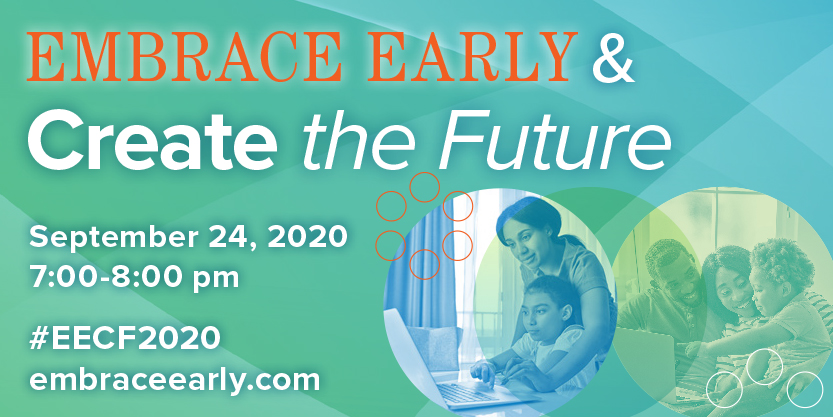 EMBRACE EARLY &
Create the Future

September 24, 2020
7:00-8:00 pm

#EECF2020
embraceearly.com